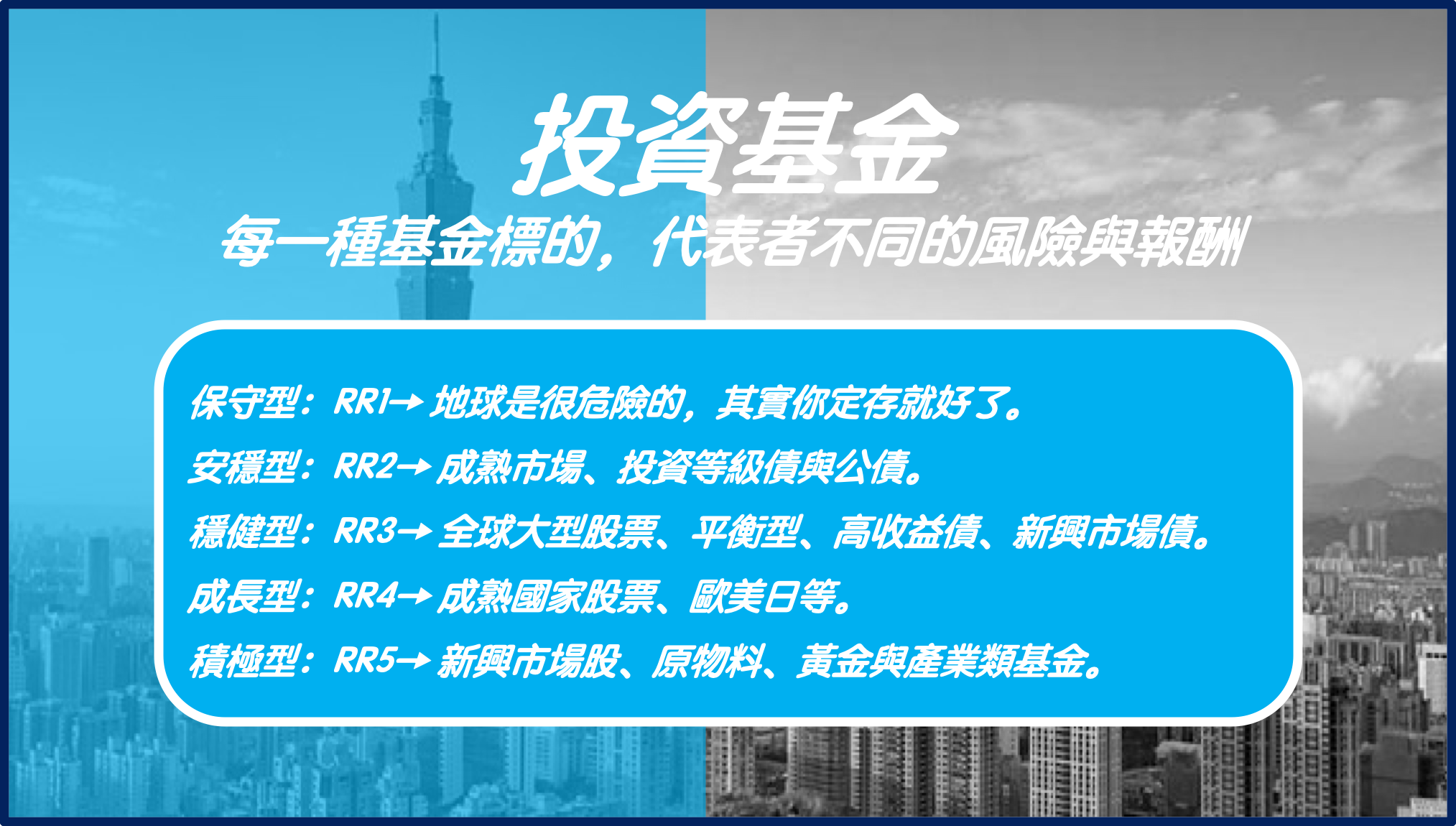 投資基金

每一種基金標的，代表者不同的風險與報酬

保守型：RR1→ 地球是很危險的，其實你定存就好了。

安穩型：RR2→ 成熟市場、投資等級債與公債。

穩健型：RR3→ 全球大型股票、平衡型、高收益債、新興市場債。

成長型：RR4→ 成熟國家股票、歐美日等。

積極型：RR5→ 新興市場股、原物料、黃金與產業類基金。